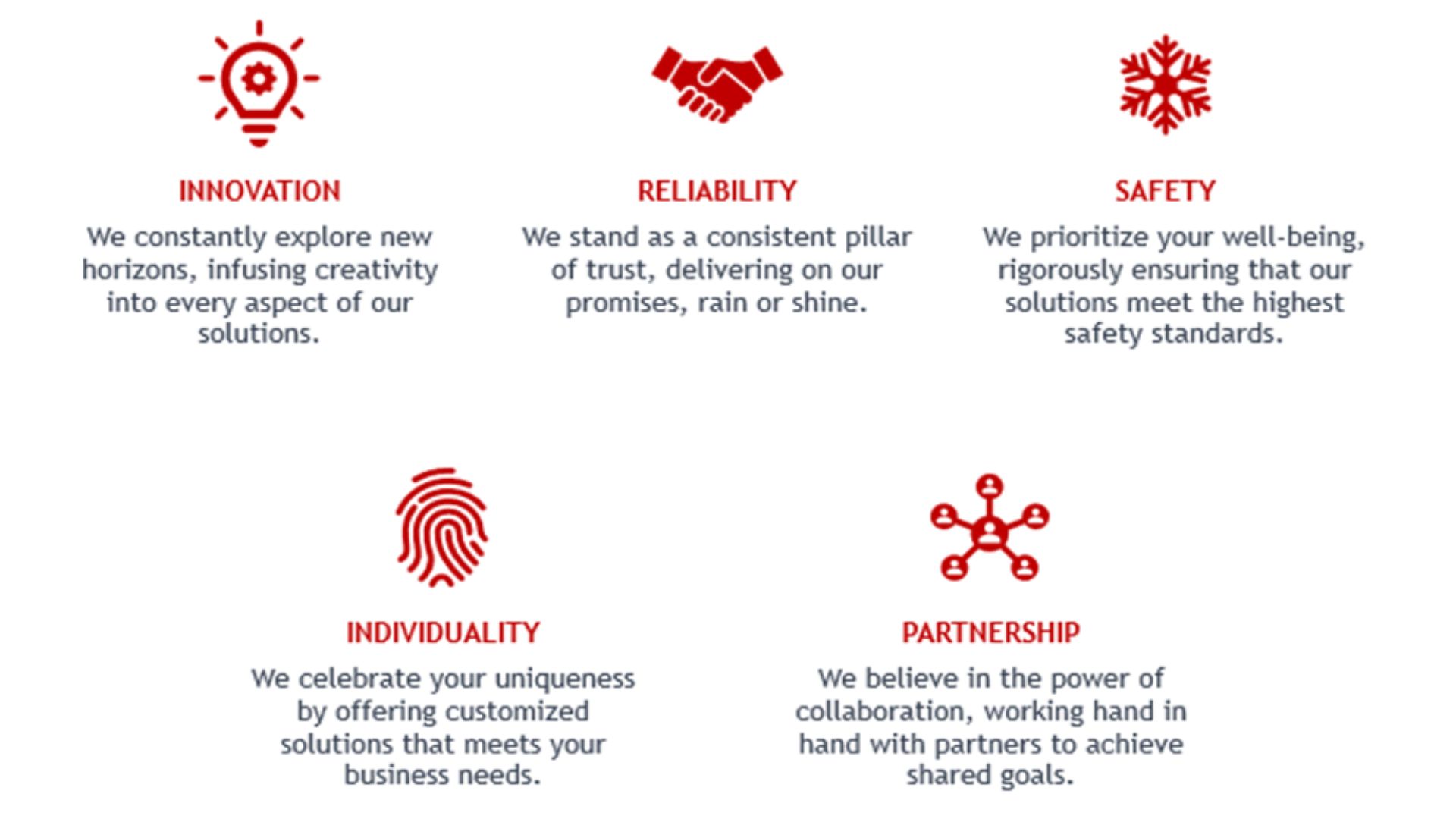 INNOVATION

We constantly explore new horizons, infusing creativity into every aspect of our solutions.

RELIABILITY

We stand as a consistent pillar of trust, delivering on our promises, rain or shine.

SAFETY

We prioritize your well-being, rigorously ensuring that our solutions meet the highest safety standards.

INDIVIDUALITY

We celebrate your uniqueness by offering customized solutions that meets your business needs.

PARTNERSHIP

We believe in the power of collaboration, working hand in hand with partners to achieve shared goals.